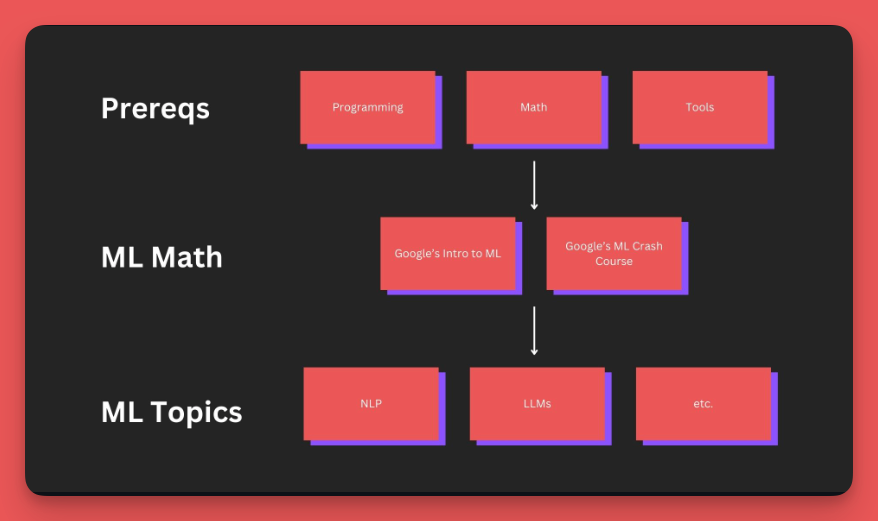 Prereqs

Programming

Math

Tools

ML Math

Google's Intro to ML

Google's ML Crash Course

ML Topics

NLP

LLMs

etc.